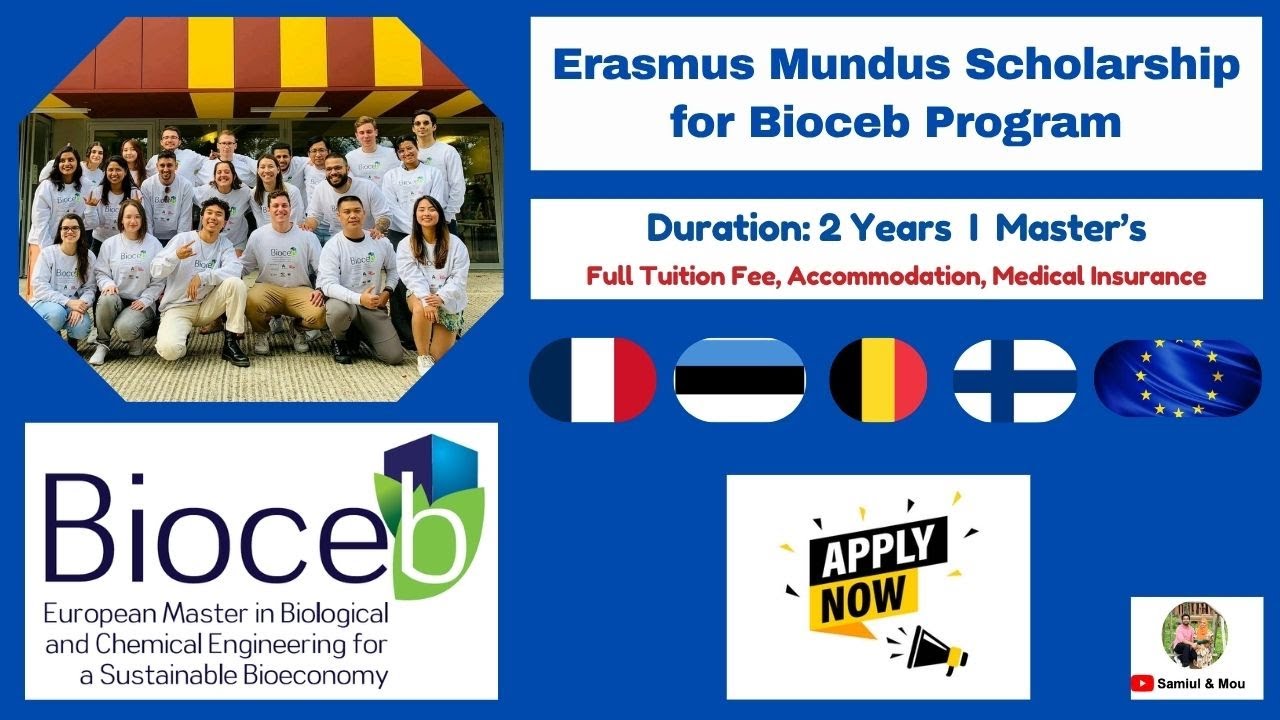 Erasmus Mundus Scholarship for Bioceb Program

Duration: 2 Years | Master's

Full Tuition Fee, Accommodation, Medical Insurance

Bioceb

European Master in Biological and Chemical Engineering for a Sustainable Bioeconomy

APPLY NOW

Samiul & Mou